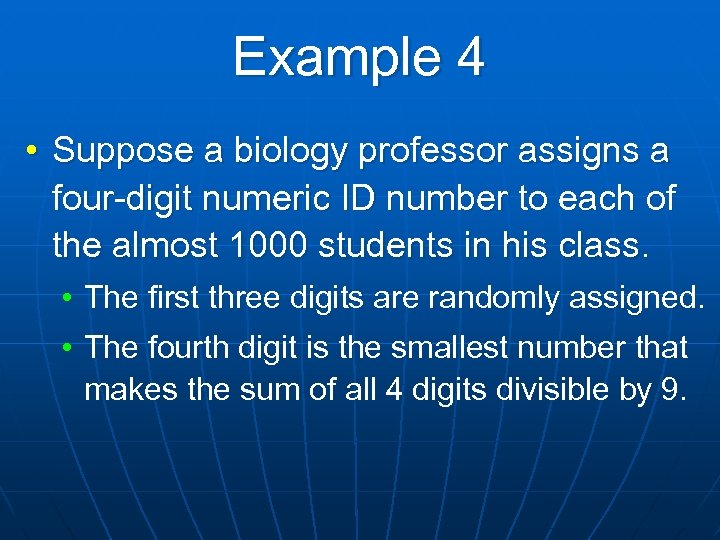 Example 4

• Suppose a biology professor assigns a four-digit numeric ID number to each of the almost 1000 students in his class.

• The first three digits are randomly assigned.

• The fourth digit is the smallest number that makes the sum of all 4 digits divisible by 9.